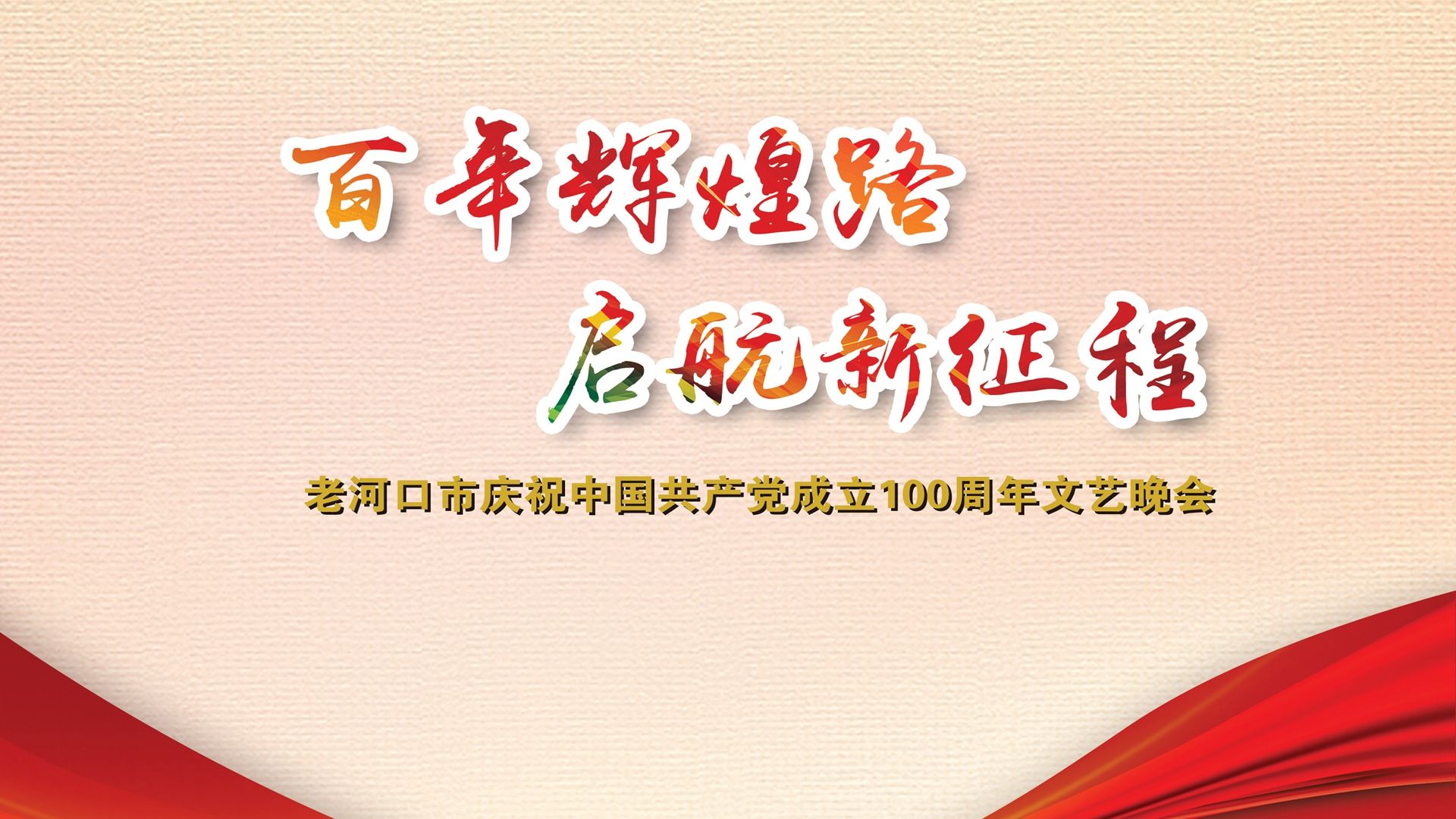 百年辉煌路
启航新征程

老河口市庆祝中国共产党成立100周年文艺晚会